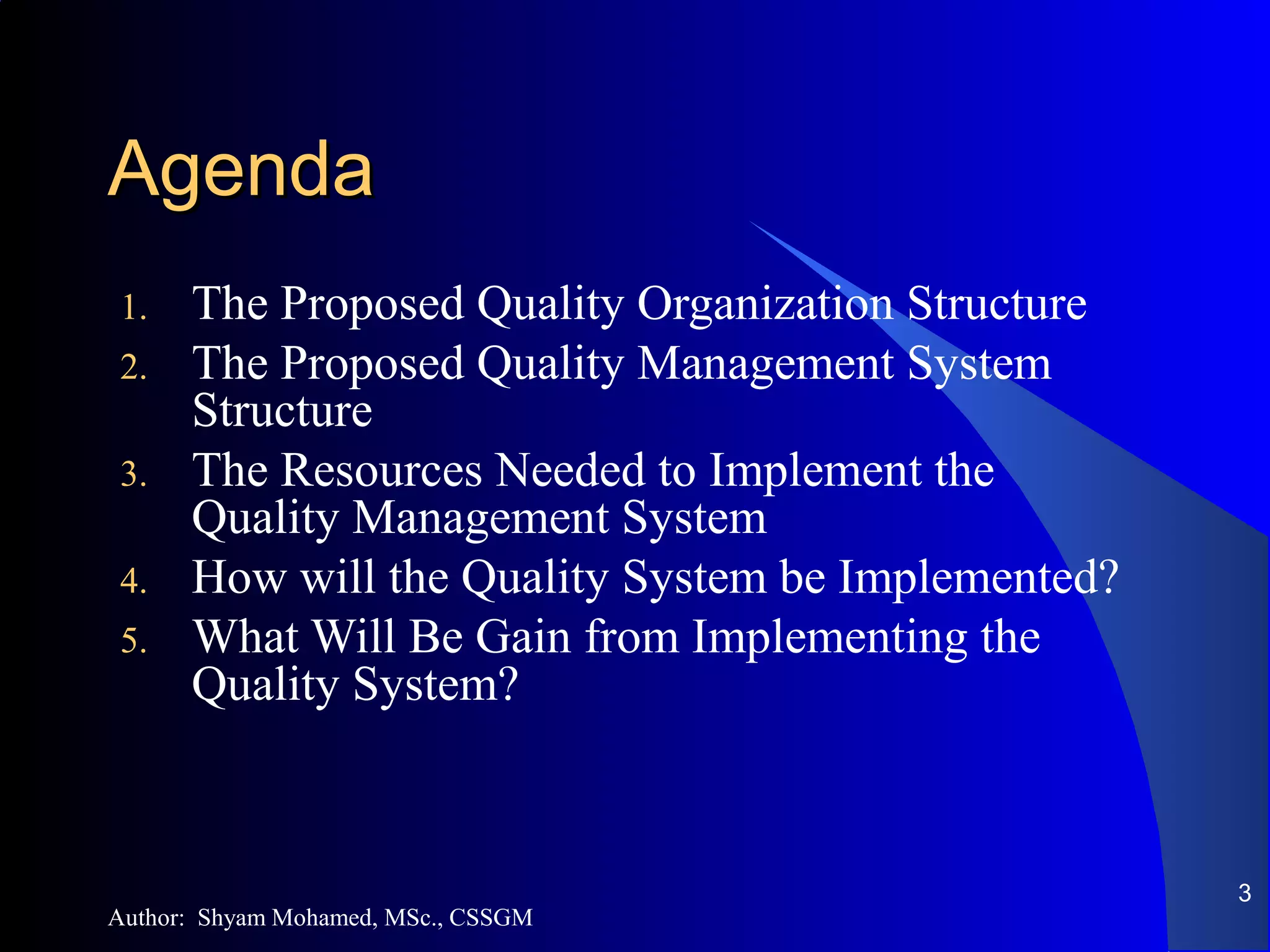 Agenda

1. The Proposed Quality Organization Structure
2. The Proposed Quality Management System Structure
3. The Resources Needed to Implement the Quality Management System
4. How will the Quality System be Implemented?
5. What Will Be Gain from Implementing the Quality System?

3

Author: Shyam Mohamed, MSc., CSSGM